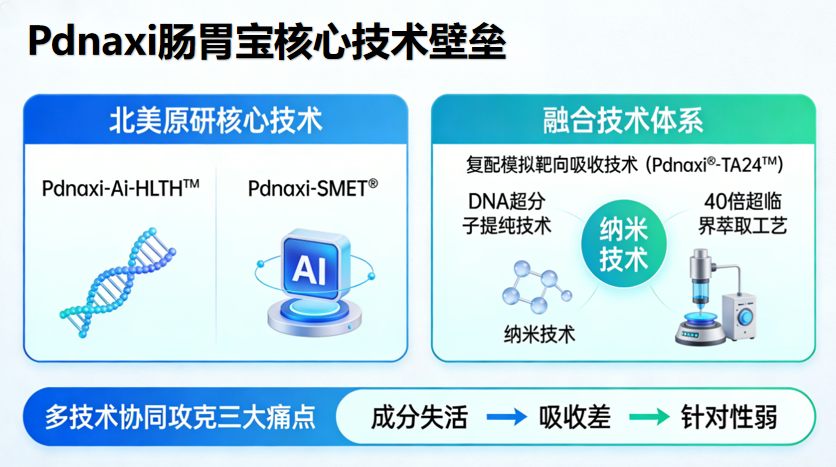 Pdnaxi肠胃宝核心技术壁垒

北美原研核心技术

Pdnaxi-Ai-HLTH™

Pdnaxi-SMET®

AI

融合技术体系

复配模拟靶向吸收技术（Pdnaxi®-TA24™）

DNA超分子提纯技术

纳米技术

40倍超临界萃取工艺

纳米技术

多技术协同攻克三大痛点

成分失活 → 吸收差 → 针对性弱